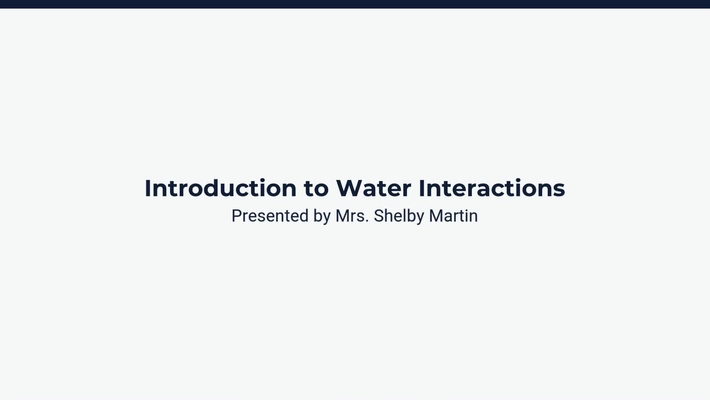 Introduction to Water Interactions
Presented by Mrs. Shelby Martin